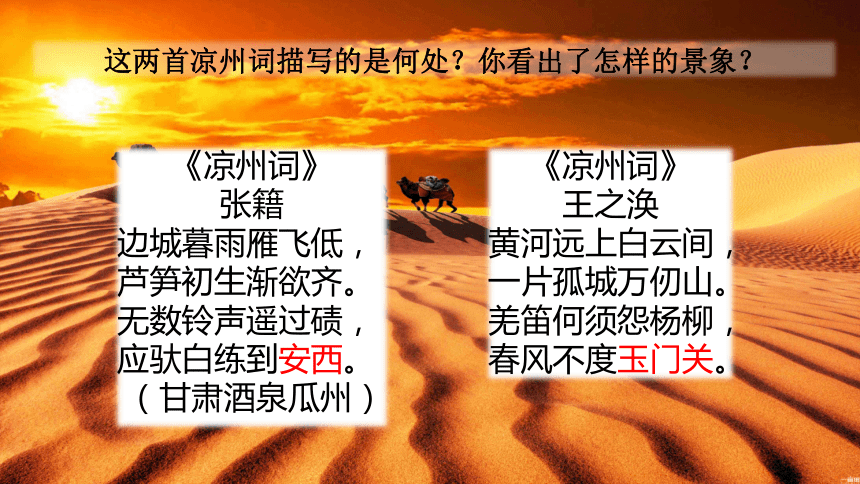 这两首凉州词描写的是何处？你看出了怎样的景象？

《凉州词》
张籍
边城暮雨雁飞低，
芦笋初生渐欲齐。
无数铃声遥过碛，
应驮白练到安西。
（甘肃酒泉瓜州）

《凉州词》
王之涣
黄河远上白云间，
一片孤城万仞山。
羌笛何须怨杨柳，
春风不度玉门关。